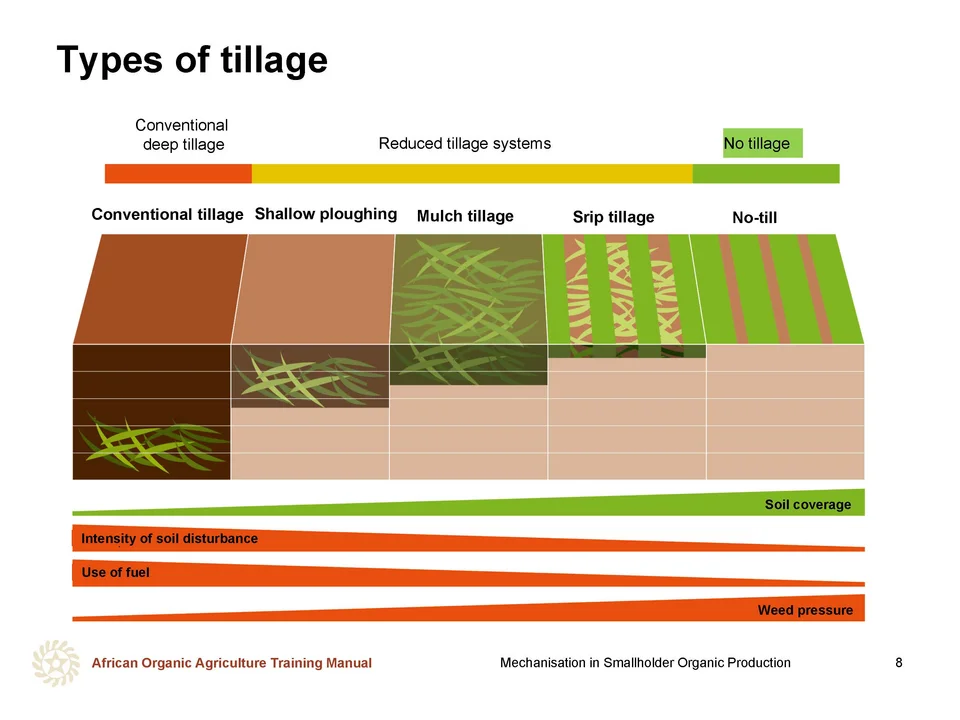 Types of tillage

Conventional deep tillage

Reduced tillage systems

No tillage

Conventional tillage

Shallow ploughing

Mulch tillage

Srip tillage

No-till

Soil coverage

Intensity of soil disturbance

Use of fuel

Weed pressure

African Organic Agriculture Training Manual

Mechanisation in Smallholder Organic Production

8